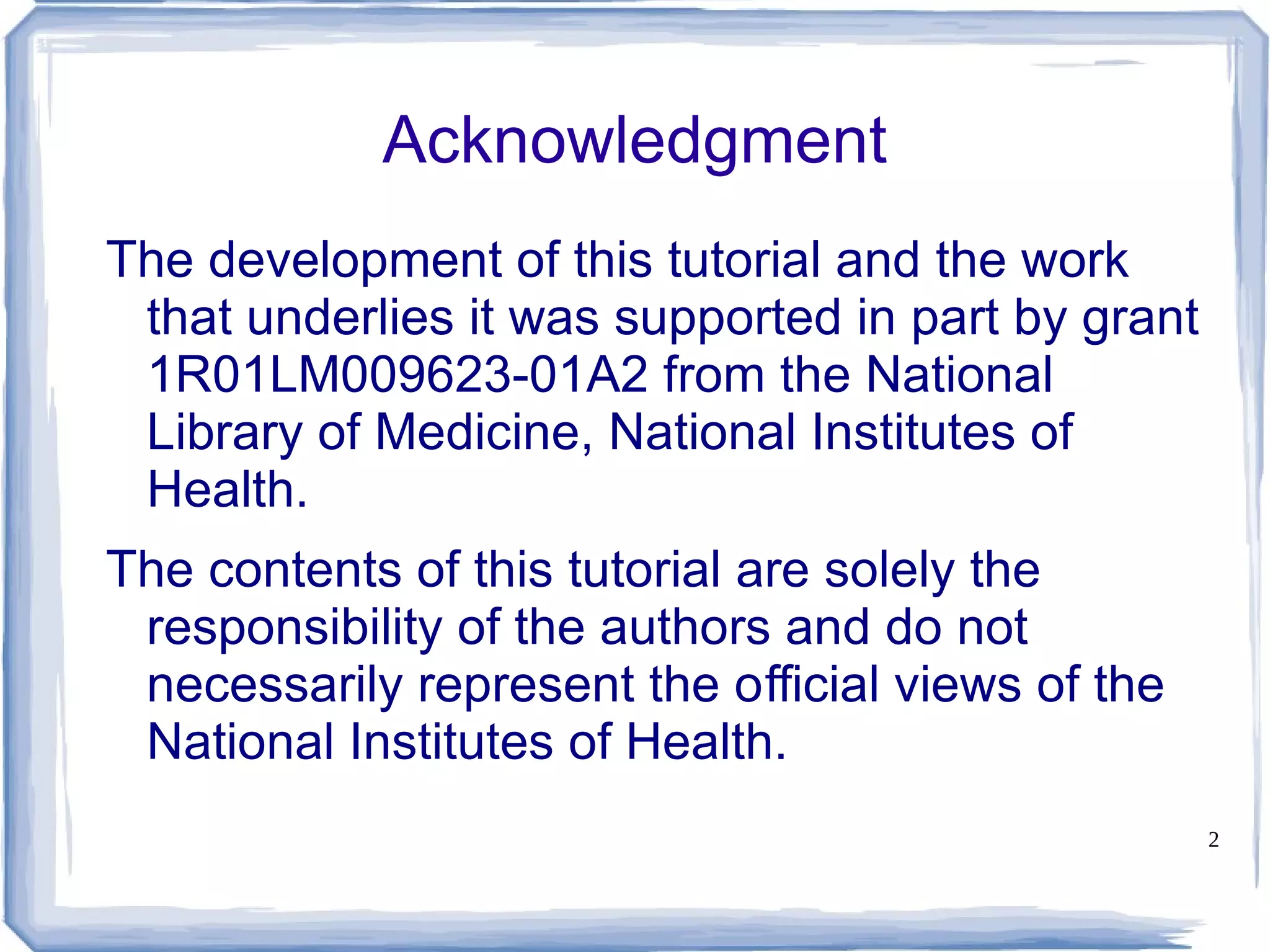 Acknowledgment

The development of this tutorial and the work that underlies it was supported in part by grant 1R01LM009623-01A2 from the National Library of Medicine, National Institutes of Health.

The contents of this tutorial are solely the responsibility of the authors and do not necessarily represent the official views of the National Institutes of Health.

2